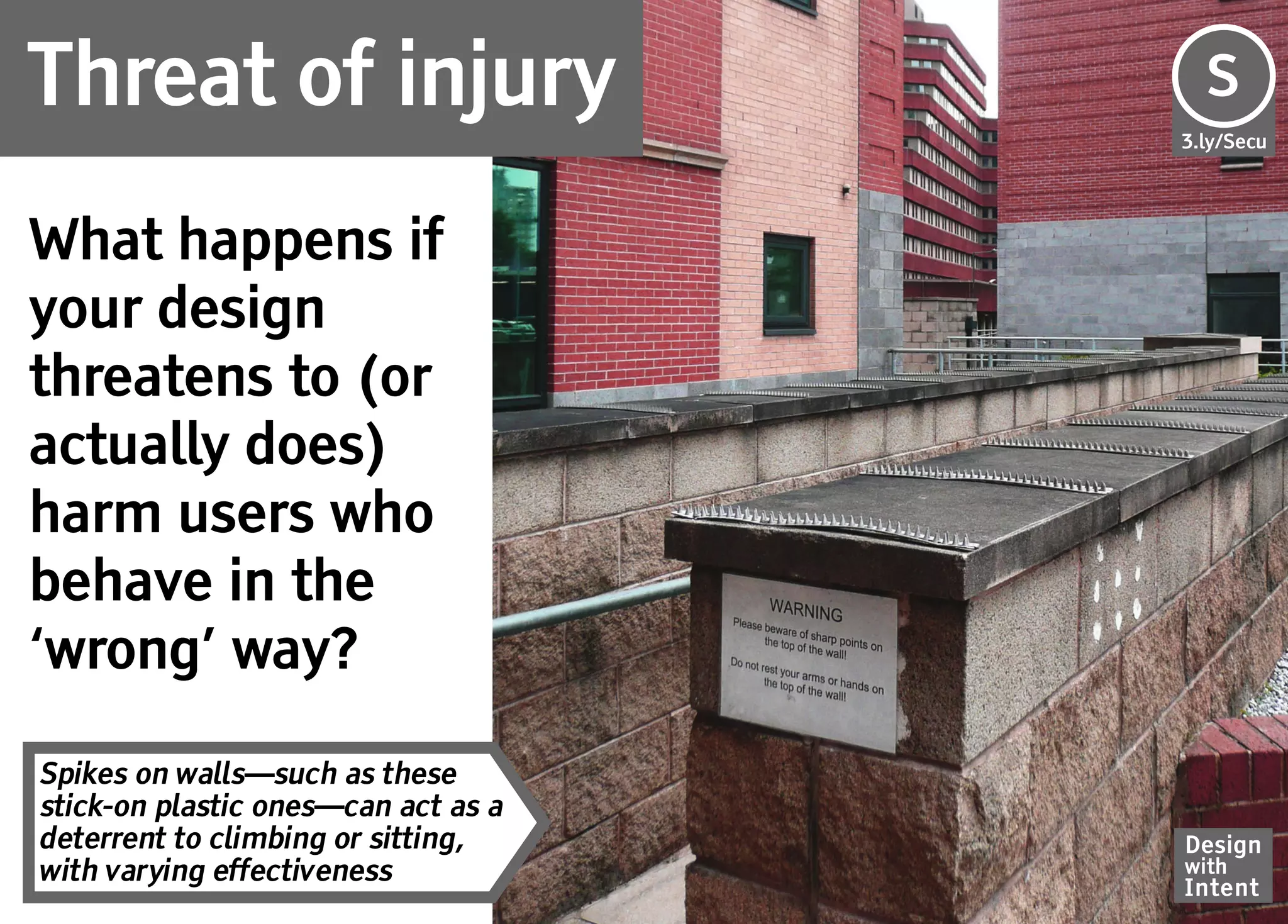 Threat of injury

S
3.ly/Secu

What happens if your design threatens to (or actually does) harm users who behave in the 'wrong' way?

WARNING
Please beware of sharp points on the top of the wall!
Do not rest your arms or hands on the top of the wall!

Spikes on walls—such as these stick-on plastic ones—can act as a deterrent to climbing or sitting, with varying effectiveness

Design with Intent